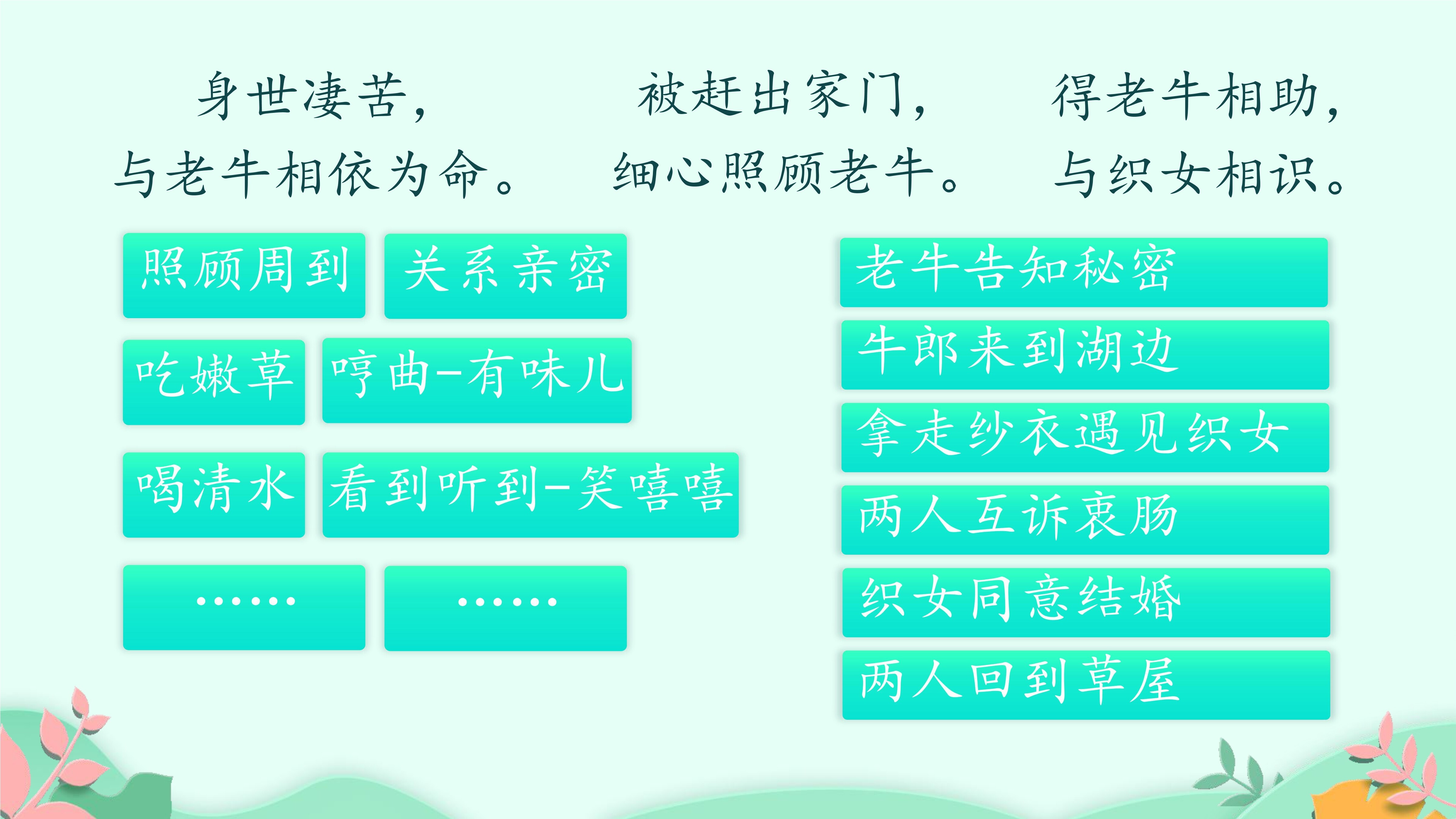 身世凄苦，
与老牛相依为命。

被赶出家门，
细心照顾老牛。

得老牛相助，
与织女相识。

照顾周到

关系亲密

吃嫩草

哼曲-有味儿

喝清水

看到听到-笑嘻嘻

……

……

老牛告知秘密

牛郎来到湖边

拿走纱衣遇见织女

两人互诉衷肠

织女同意结婚

两人回到草屋